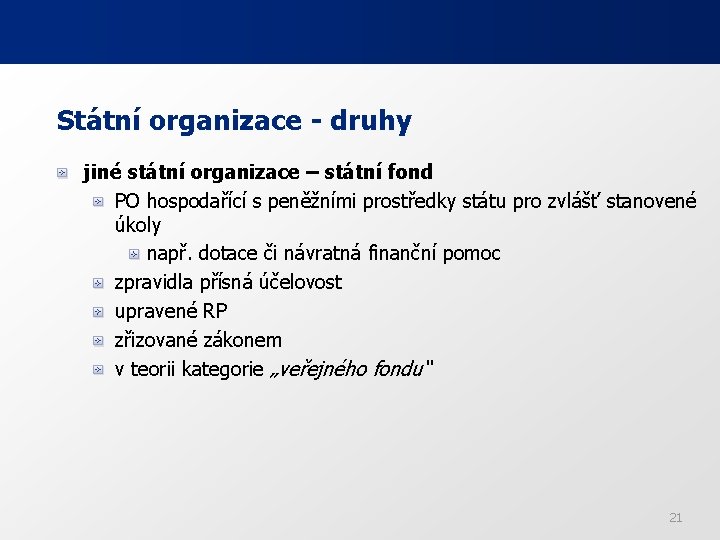 Státní organizace - druhy

jiné státní organizace – státní fond

PO hospodařící s peněžními prostředky státu pro zvlášť stanovené úkoly

např. dotace či návratná finanční pomoc

zpravidla přísná účelovost

upravené RP

zřizované zákonem

v teorii kategorie „veřejného fondu"

21